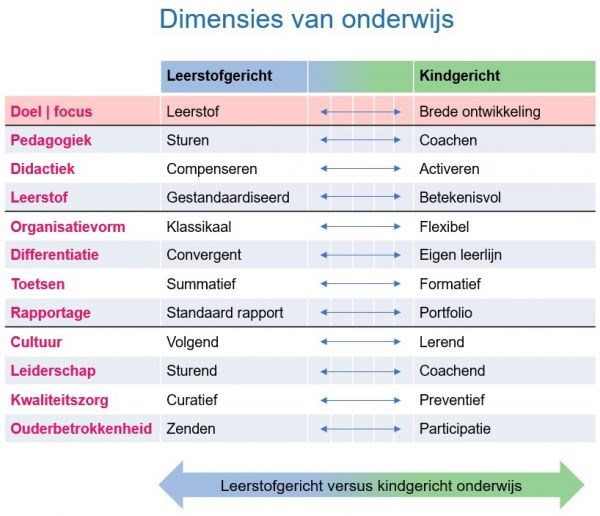 Dimensies van onderwijs

| | Leerstofgericht | | Kindgericht |
|---|---|---|---|
| Doel \| focus | Leerstof | | Brede ontwikkeling |
| Pedagogiek | Sturen | | Coachen |
| Didactiek | Compenseren | | Activeren |
| Leerstof | Gestandaardiseerd | | Betekenisvol |
| Organisatievorm | Klassikaal | | Flexibel |
| Differentiatie | Convergent | | Eigen leerlijn |
| Toetsen | Summatief | | Formatief |
| Rapportage | Standaard rapport | | Portfolio |
| Cultuur | Volgend | | Lerend |
| Leiderschap | Sturend | | Coachend |
| Kwaliteitszorg | Curatief | | Preventief |
| Ouderbetrokkenheid | Zenden | | Participatie |

Leerstofgericht versus kindgericht onderwijs